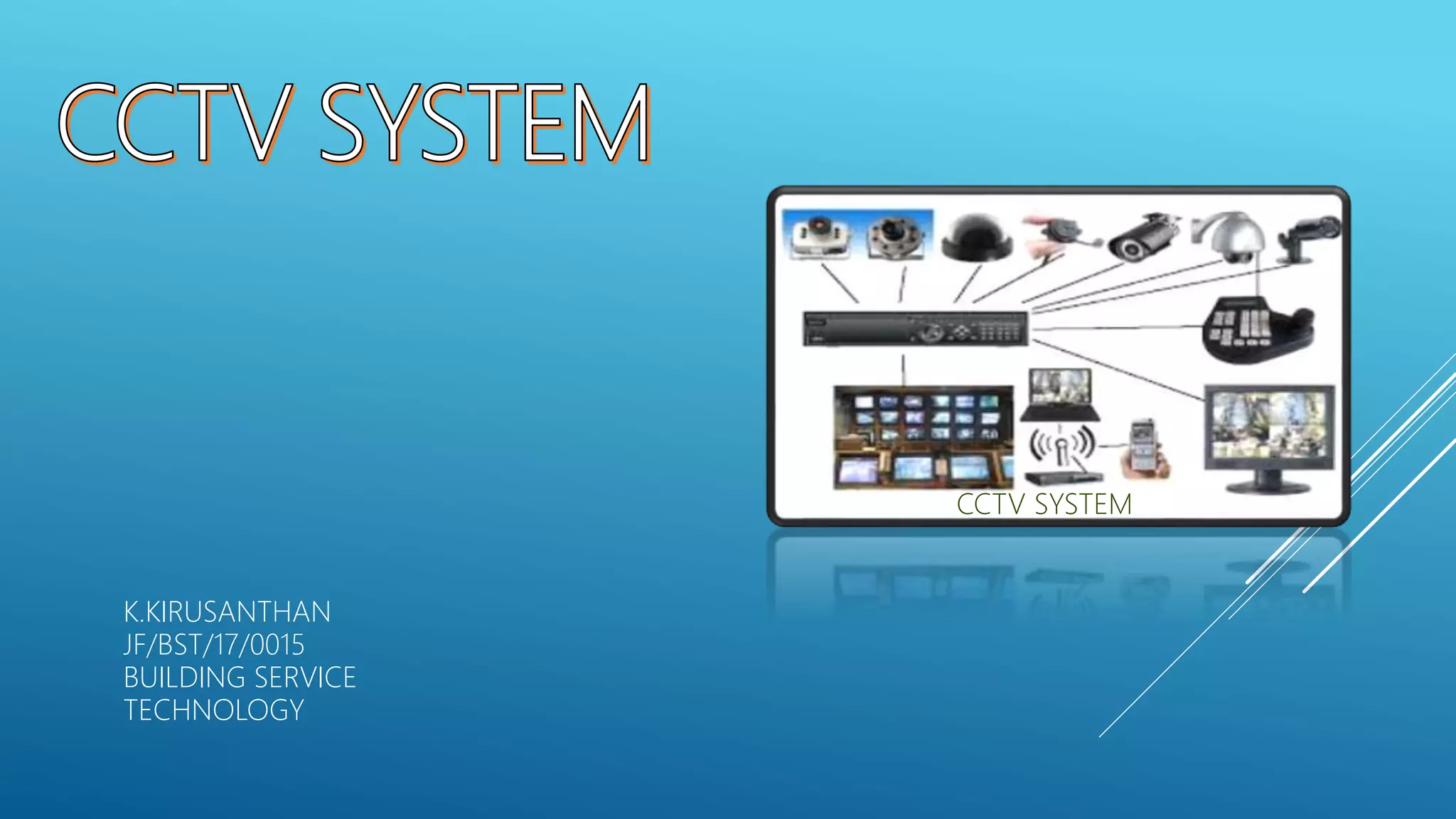 CCTV SYSTEM

CCTV SYSTEM

K.KIRUSANTHAN
JF/BST/17/0015
BUILDING SERVICE TECHNOLOGY